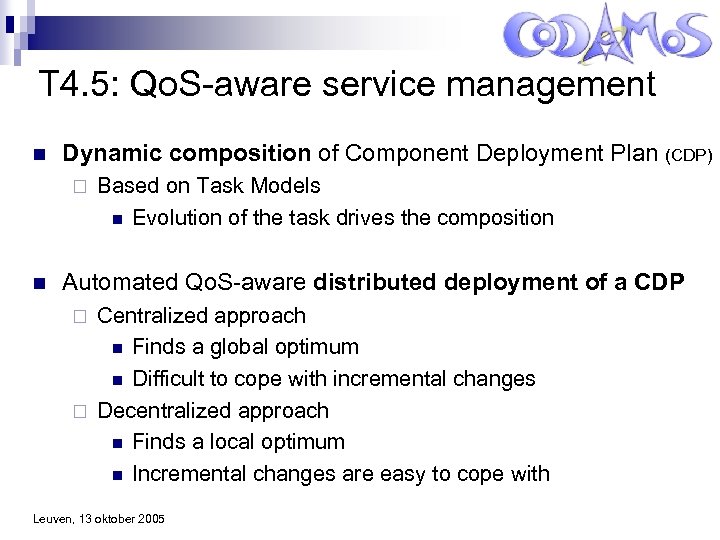 CODAMOS

T4.5: QoS-aware service management

Dynamic composition of Component Deployment Plan (CDP)

Based on Task Models

Evolution of the task drives the composition

Automated QoS-aware distributed deployment of a CDP

Centralized approach

Finds a global optimum

Difficult to cope with incremental changes

Decentralized approach

Finds a local optimum

Incremental changes are easy to cope with

Leuven, 13 oktober 2005